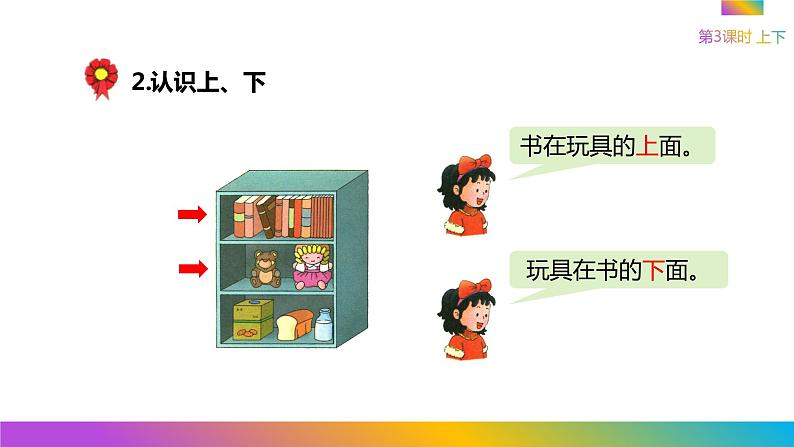 第3课时 上下

2.认识上、下

书在玩具的上面。

玩具在书的下面。